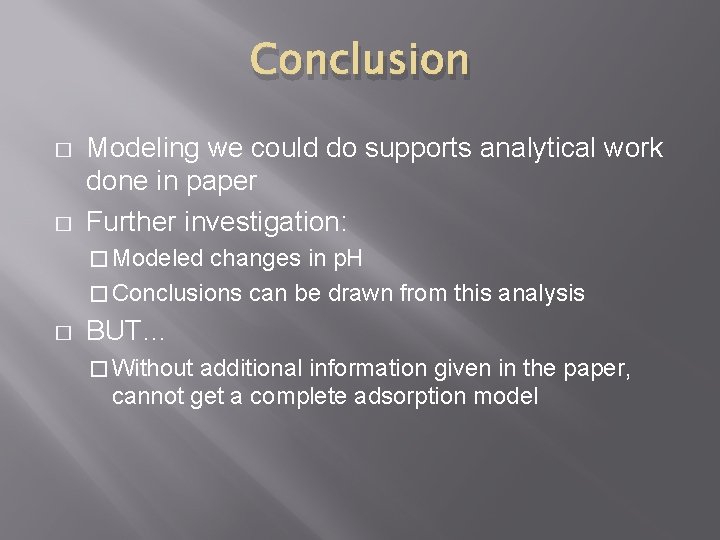 Conclusion

□ Modeling we could do supports analytical work done in paper

□ Further investigation:

□ Modeled changes in pH

□ Conclusions can be drawn from this analysis

□ BUT…

□ Without additional information given in the paper, cannot get a complete adsorption model